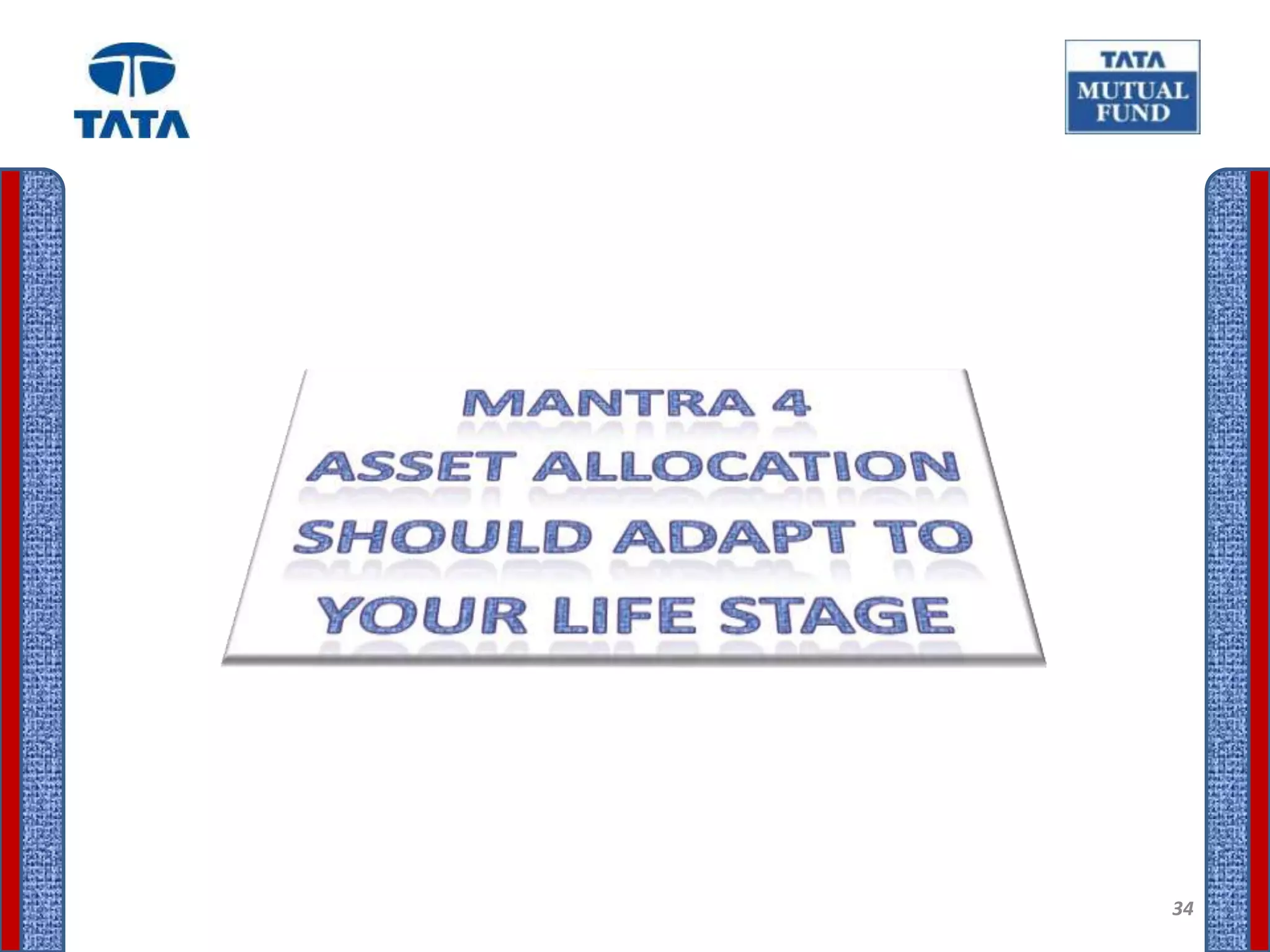 TATA

TATA
MUTUAL
FUND

MANTRA 4
ASSET ALLOCATION SHOULD ADAPT TO YOUR LIFE STAGE

34